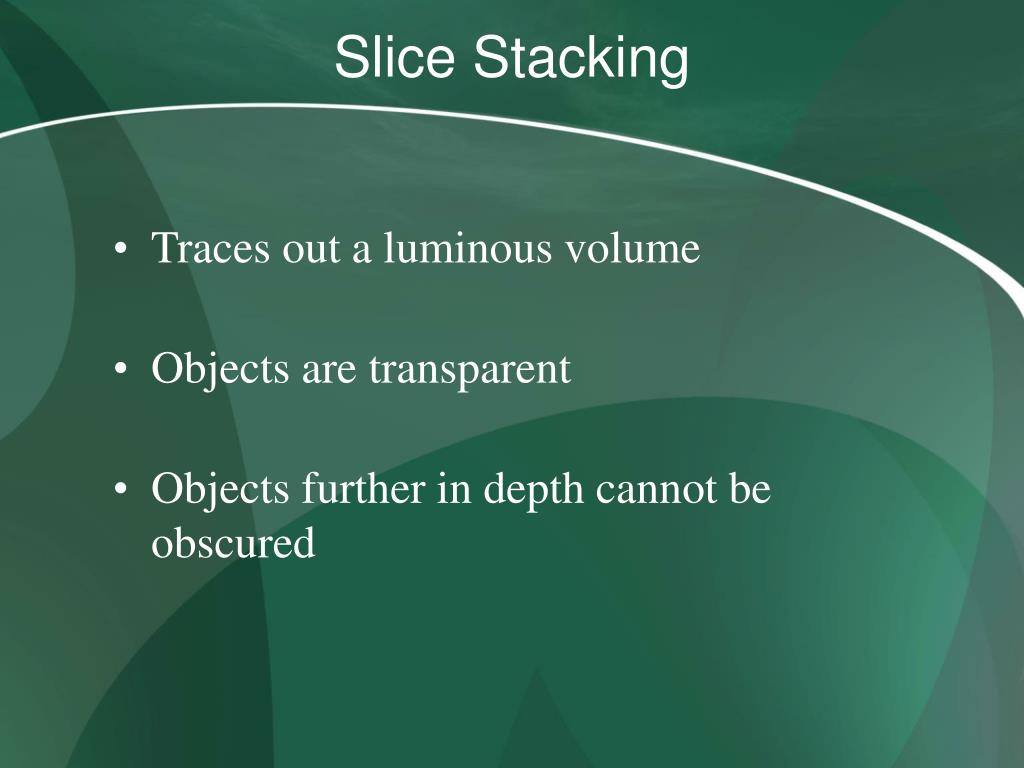 Slice Stacking

• Traces out a luminous volume

• Objects are transparent

• Objects further in depth cannot be obscured